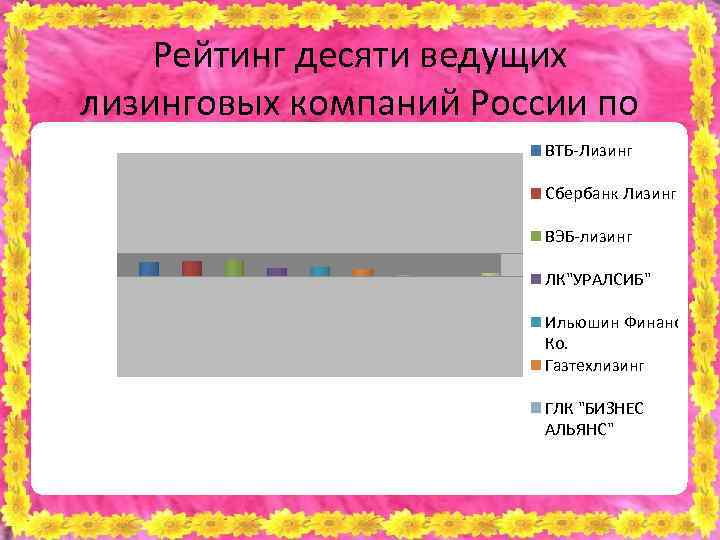 Рейтинг десяти ведущих лизинговых компаний России по

ВТБ-Лизинг

Сбербанк Лизинг

ВЭБ-лизинг

ЛК"УРАЛСИБ"

Ильюшин Финанс Ко.

Газтехлизинг

ГЛК "БИЗНЕС АЛЬЯНС"